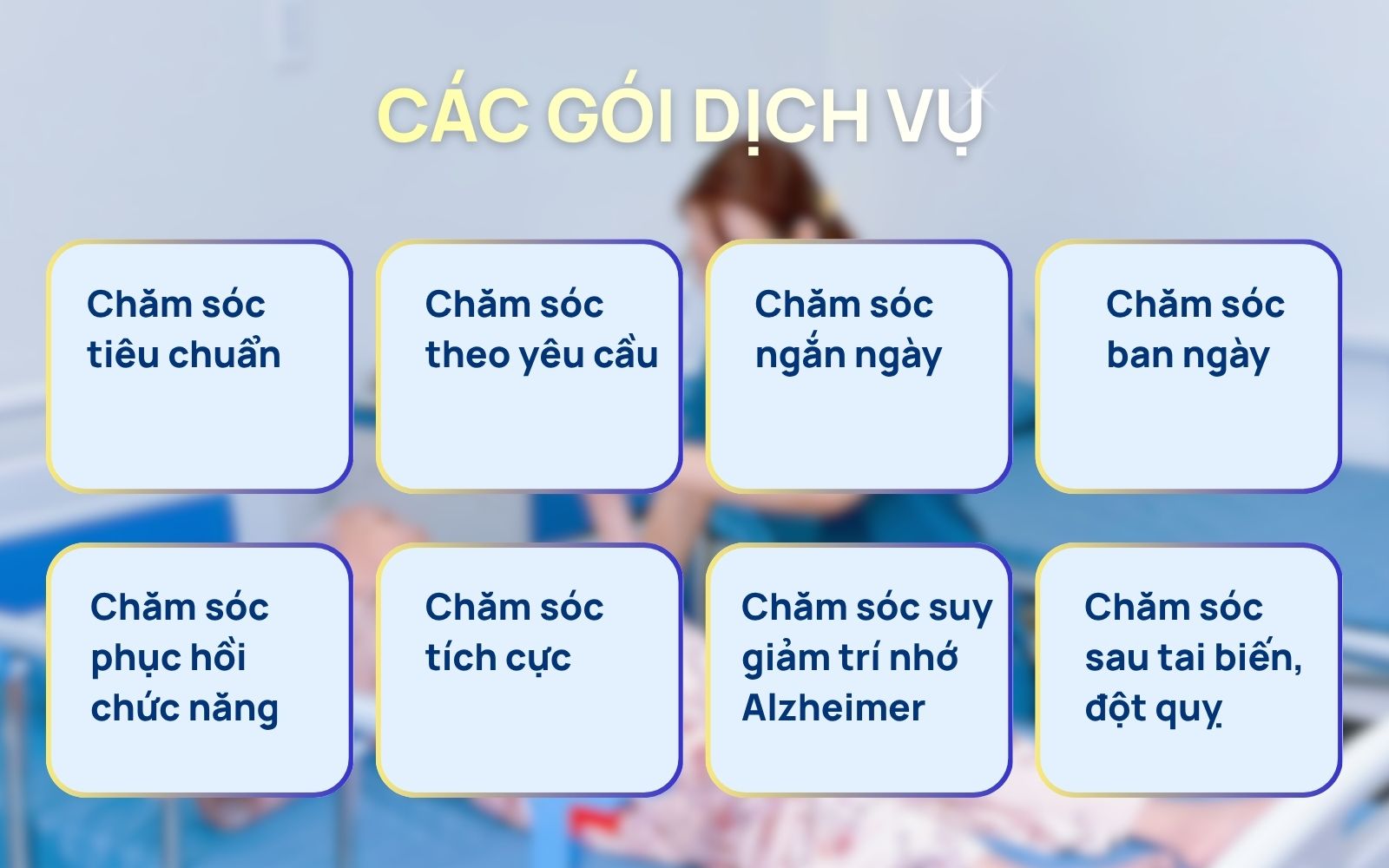 CÁC GÓI DỊCH VỤ

Chăm sóc tiêu chuẩn

Chăm sóc theo yêu cầu

Chăm sóc ngắn ngày

Chăm sóc ban ngày

Chăm sóc phục hồi chức năng

Chăm sóc tích cực

Chăm sóc suy giảm trí nhớ Alzheimer

Chăm sóc sau tai biến, đột quỵ